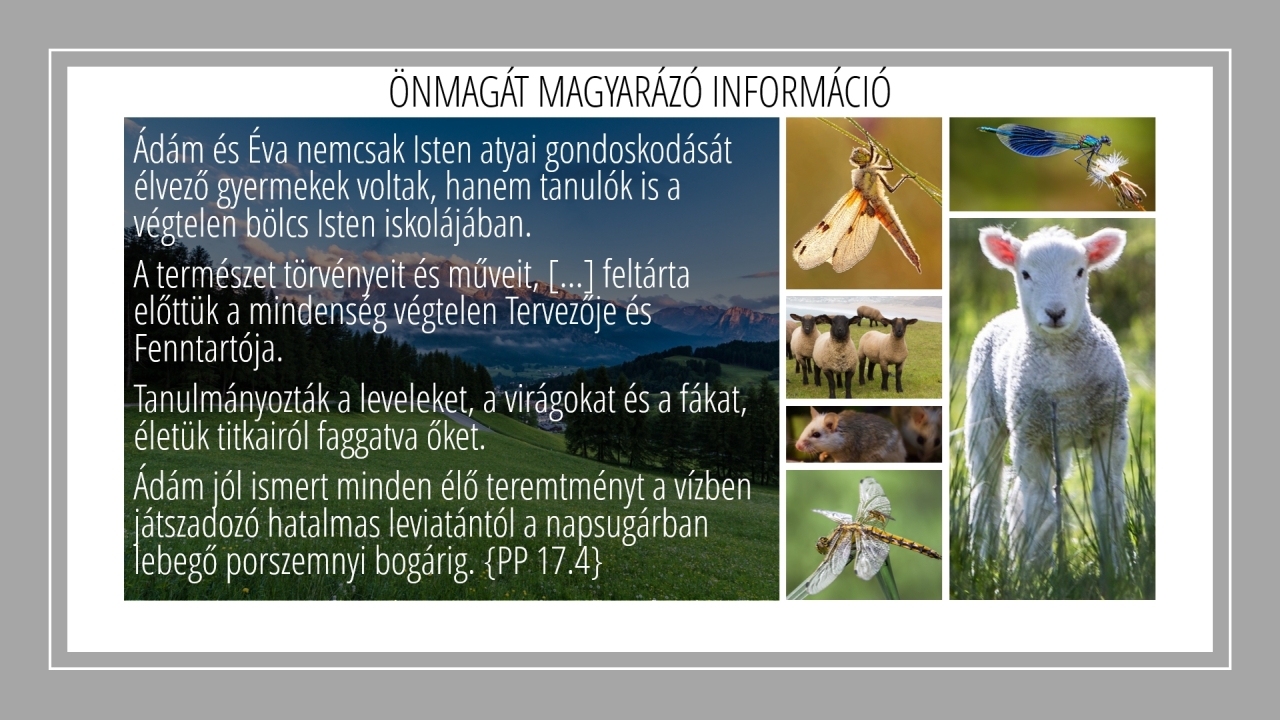 ÖNMAGÁT MAGYARÁZÓ INFORMÁCIÓ

Ádám és Éva nemcsak Isten atyai gondoskodását élvező gyermekek voltak, hanem tanulók is a végtelen bölcs Isten iskolájában.

A természet törvényeit és műveit, [...] feltárta előttük a mindenség végtelen Tervezője és Fenntartója.

Tanulmányozták a leveleket, a virágokat és a fákat, életük titkairól faggatva őket.

Ádám jól ismert minden élő teremtményt a vízben játszadozó hatalmas leviatántól a napsugárban lebegő porszemnyi bogárig. {PP 17.4}